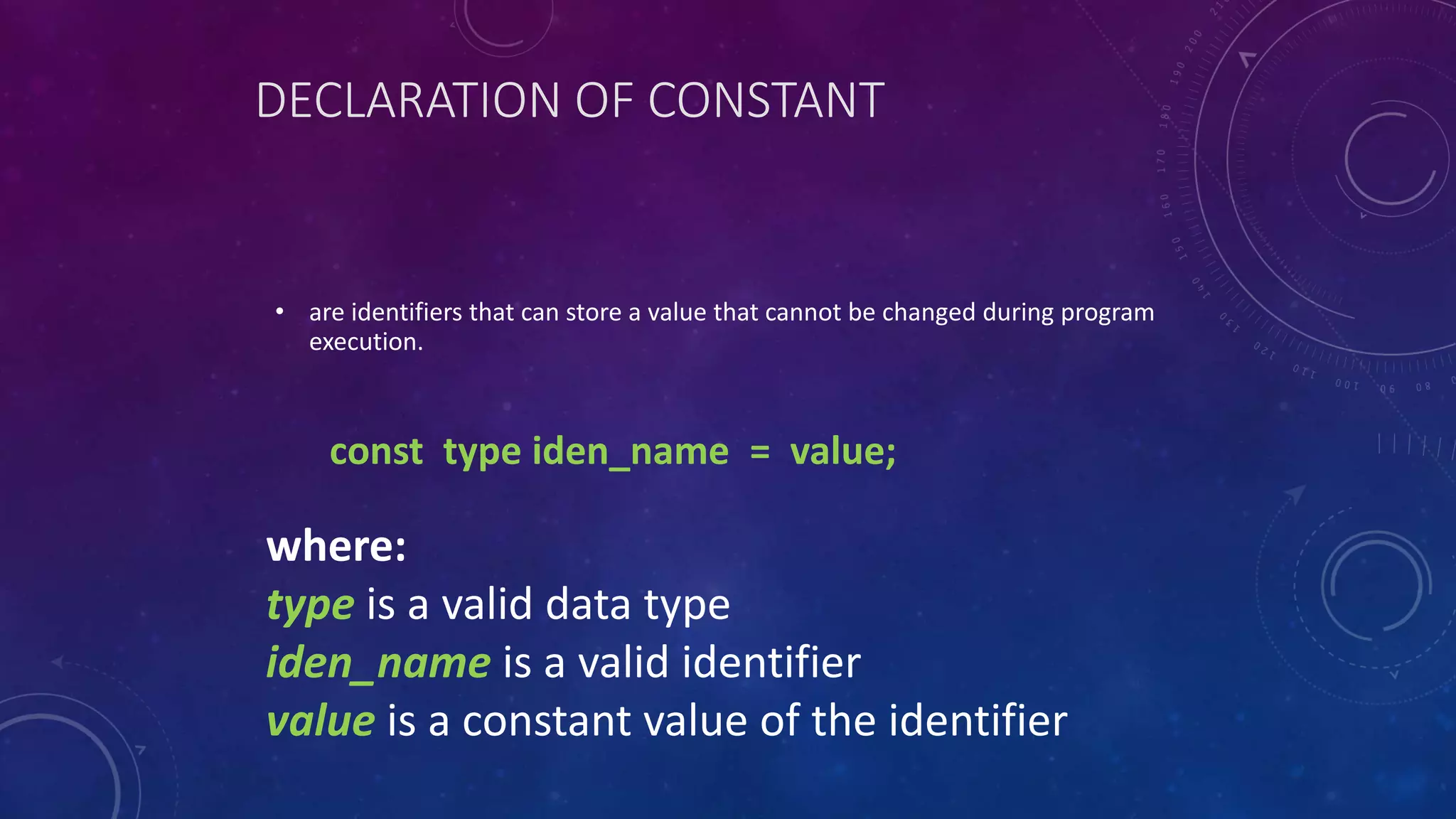 DECLARATION OF CONSTANT

• are identifiers that can store a value that cannot be changed during program execution.

const type iden_name = value;

where:
type is a valid data type
iden_name is a valid identifier
value is a constant value of the identifier